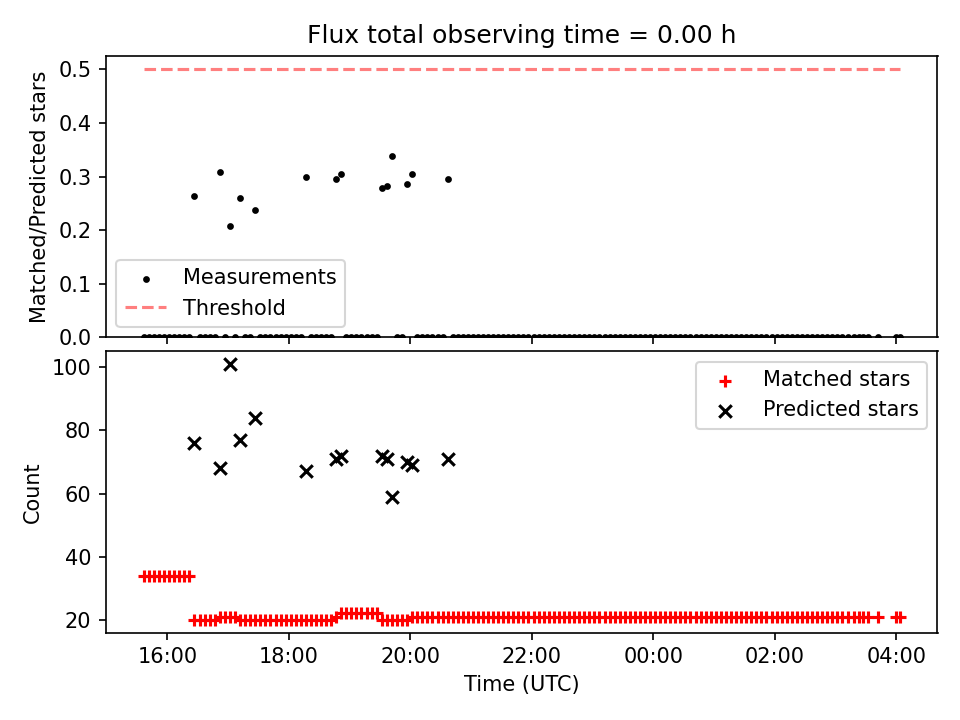 Flux total observing time = 0.00 h

Matched/Predicted stars

0.5
0.4
0.3
0.2
0.1
0.0

Measurements
Threshold

Count

100
80
60
40
20

Matched stars
Predicted stars

16:00
18:00
20:00
22:00
00:00
02:00
04:00

Time (UTC)